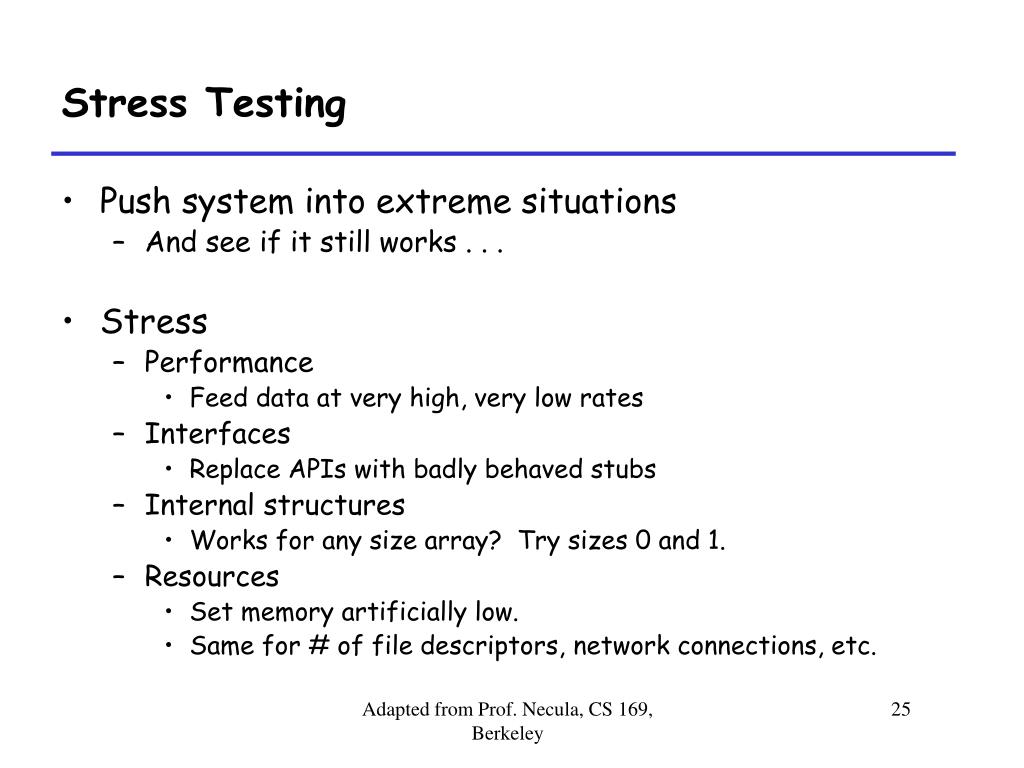 Stress Testing

• Push system into extreme situations
  – And see if it still works . . .

• Stress
  – Performance
    • Feed data at very high, very low rates
  – Interfaces
    • Replace APIs with badly behaved stubs
  – Internal structures
    • Works for any size array? Try sizes 0 and 1.
  – Resources
    • Set memory artificially low.
    • Same for # of file descriptors, network connections, etc.

Adapted from Prof. Necula, CS 169, Berkeley

25